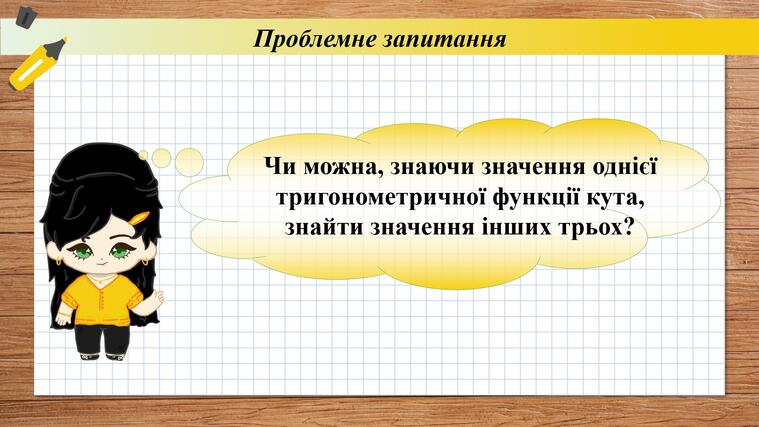 Проблемне запитання

Чи можна, знаючи значення однієї тригонометричної функції кута, знайти значення інших трьох?